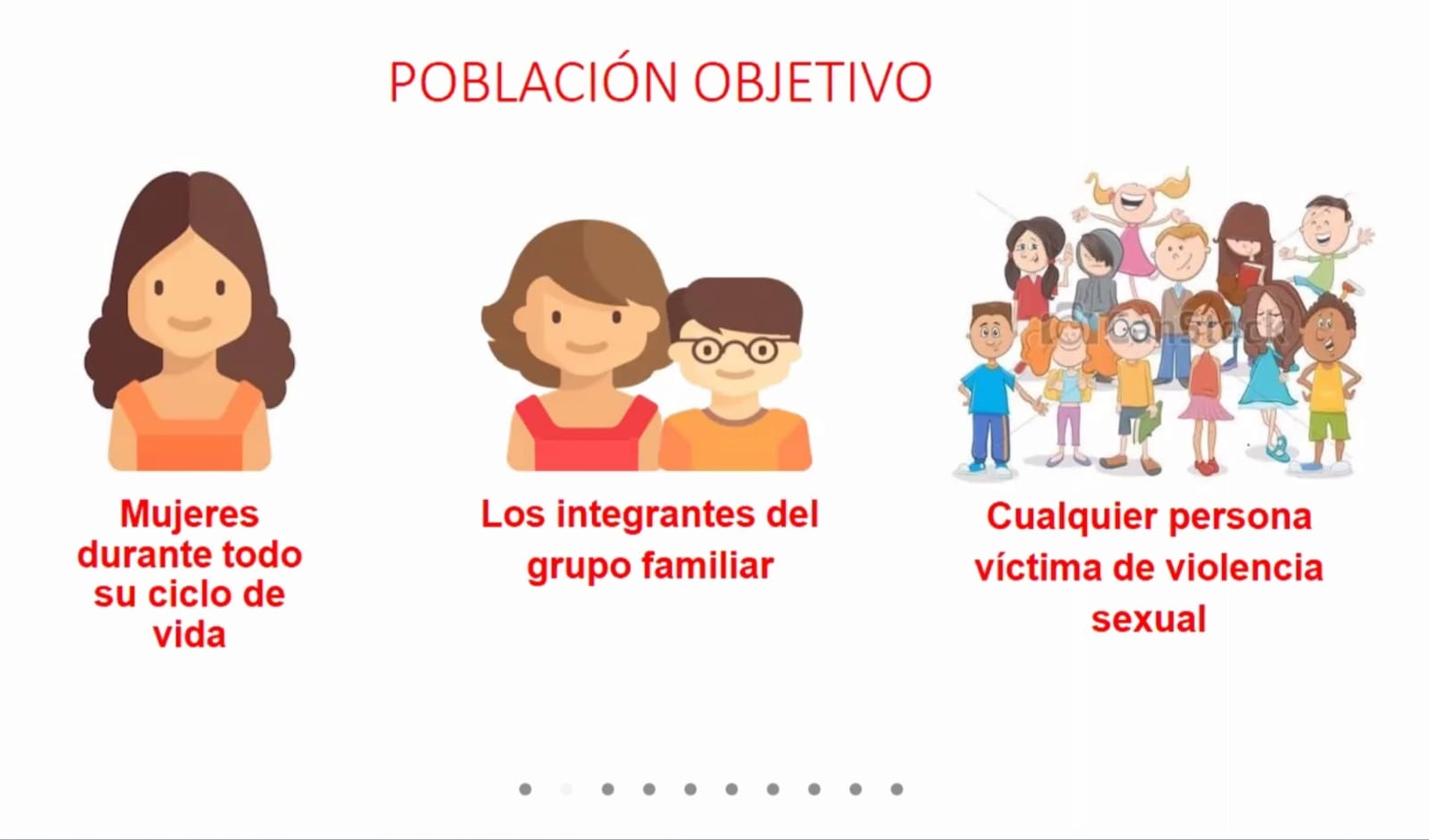 POBLACIÓN OBJETIVO

Mujeres durante todo su ciclo de vida

Los integrantes del grupo familiar

Cualquier persona víctima de violencia sexual